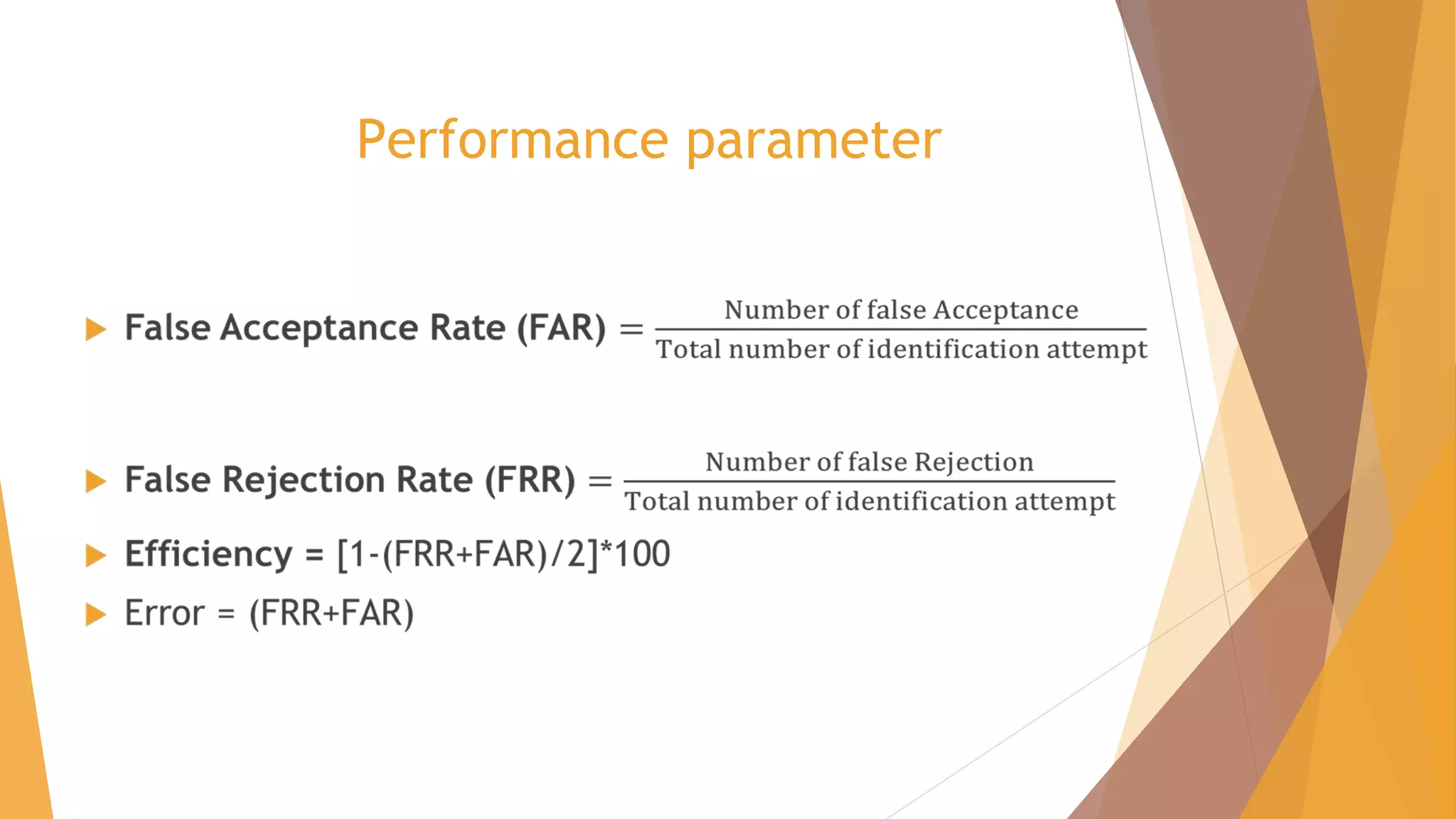 Performance parameter

False Acceptance Rate (FAR) $= \frac{\text{Number of false Acceptance}}{\text{Total number of identification attempt}}$

False Rejection Rate (FRR) $= \frac{\text{Number of false Rejection}}{\text{Total number of identification attempt}}$

Efficiency = [1-(FRR+FAR)/2]*100

Error = (FRR+FAR)